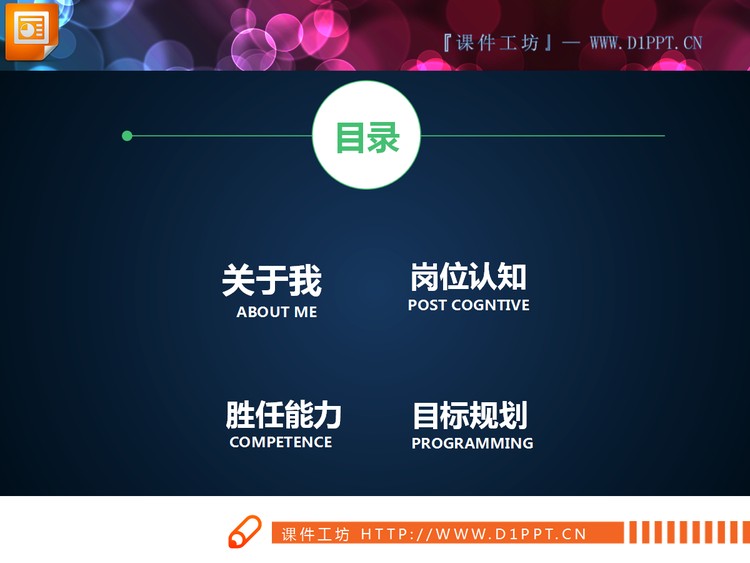 『课件工坊』— WWW.D1PPT.CN

目录

关于我
ABOUT ME

岗位认知
POST COGNTIVE

胜任能力
COMPETENCE

目标规划
PROGRAMMING

课件工坊 HTTP://WWW.D1PPT.CN